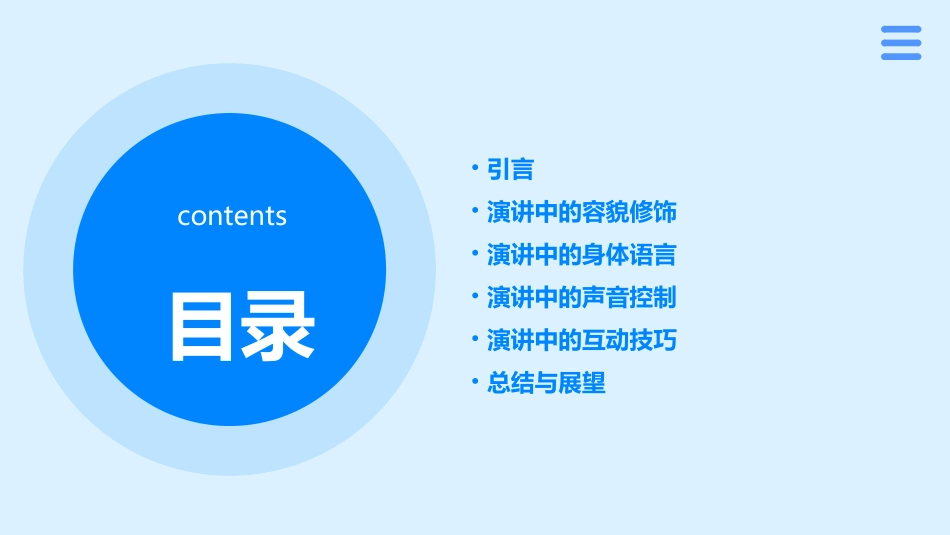 contents

目录

• 引言
• 演讲中的容貌修饰
• 演讲中的身体语言
• 演讲中的声音控制
• 演讲中的互动技巧
• 总结与展望